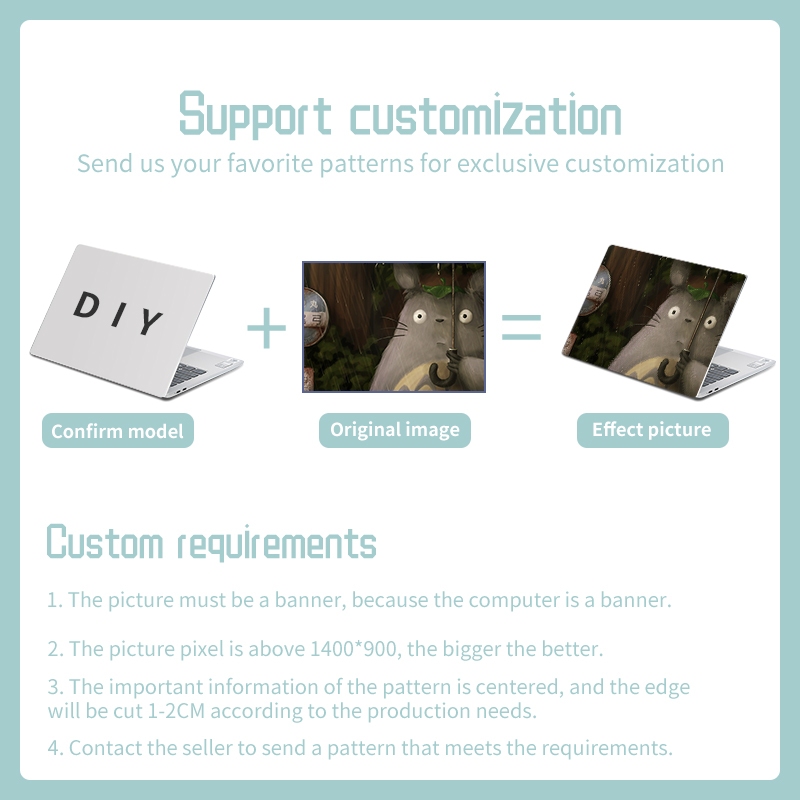 Support customization

Send us your favorite patterns for exclusive customization

DIY

+

=

Confirm model

Original image

Effect picture

Custom requirements

1. The picture must be a banner, because the computer is a banner.

2. The picture pixel is above 1400*900, the bigger the better.

3. The important information of the pattern is centered, and the edge will be cut 1-2CM according to the production needs.

4. Contact the seller to send a pattern that meets the requirements.